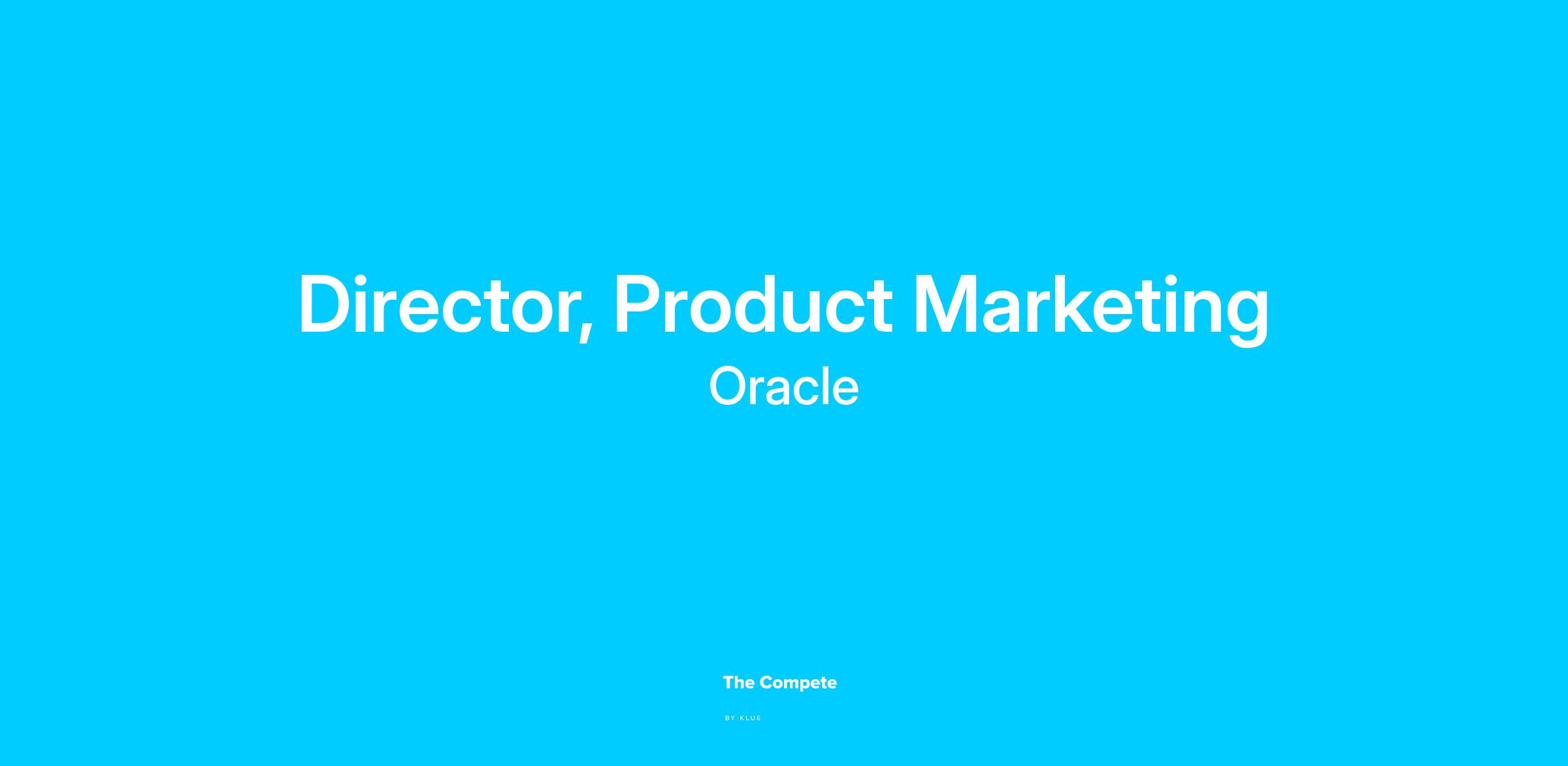 Director, Product Marketing
Oracle

The Compete
BY KLUE